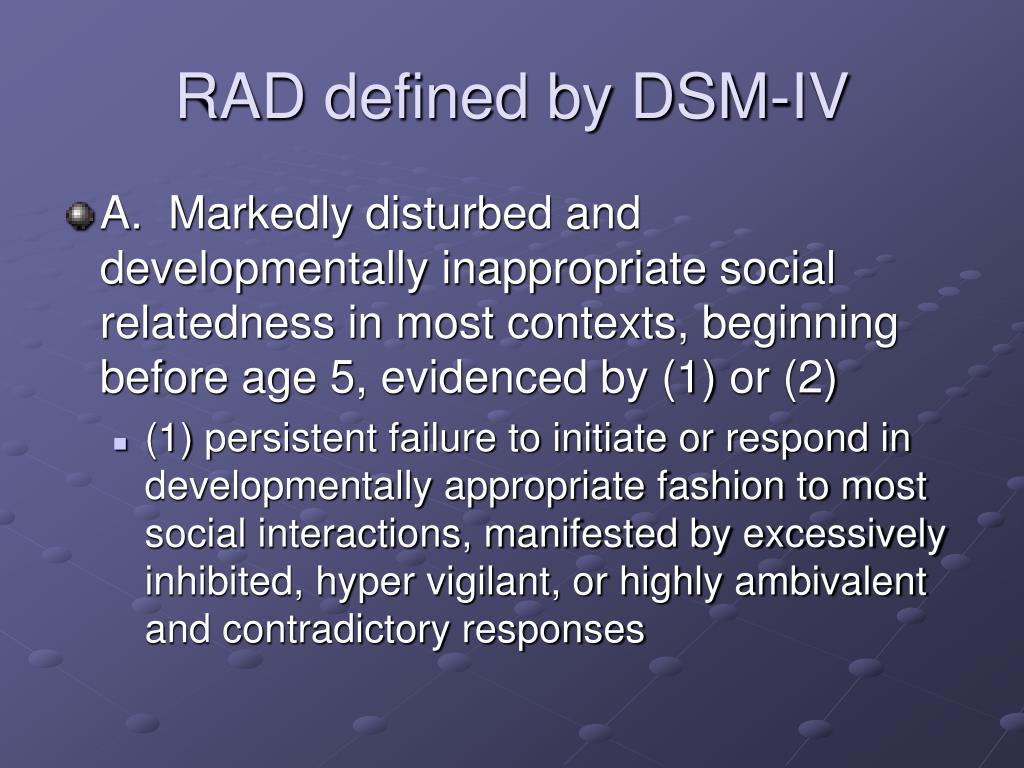 RAD defined by DSM-IV

A. Markedly disturbed and developmentally inappropriate social relatedness in most contexts, beginning before age 5, evidenced by (1) or (2)

(1) persistent failure to initiate or respond in developmentally appropriate fashion to most social interactions, manifested by excessively inhibited, hyper vigilant, or highly ambivalent and contradictory responses